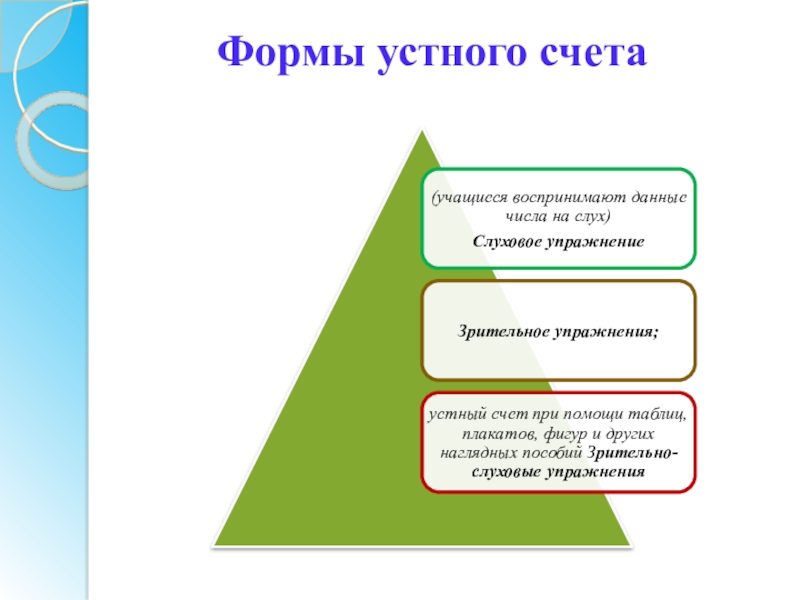 Формы устного счета

(учащиеся воспринимают данные числа на слух)

Слуховое упражнение

Зрительное упражнения;

устный счет при помощи таблиц, плакатов, фигур и других наглядных пособий Зрительно-слуховые упражнения